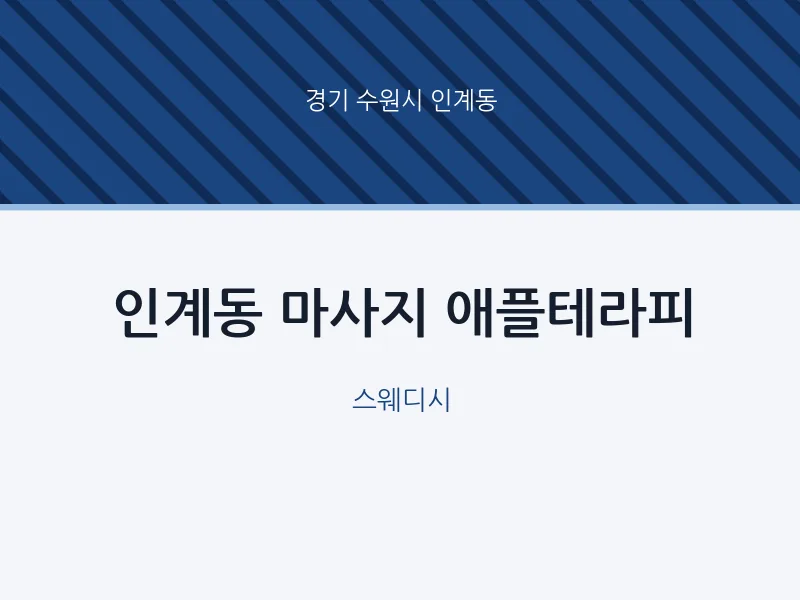 경기 수원시 인계동

인계동 마사지 애플테라피

스웨디시